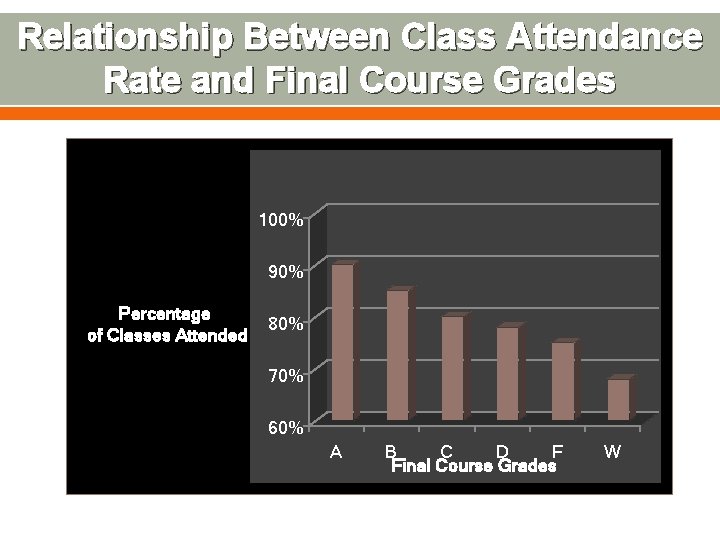 Relationship Between Class Attendance Rate and Final Course Grades

Percentage of Classes Attended

100%
90%
80%
70%
60%

A B C D F W

Final Course Grades